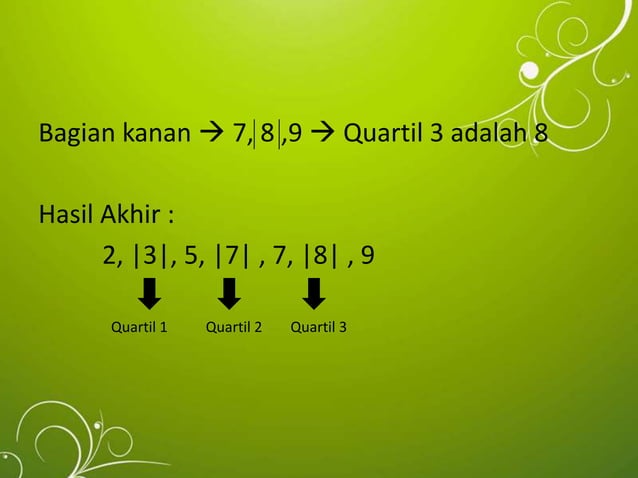 Bagian kanan → 7,|8|,9 → Quartil 3 adalah 8

Hasil Akhir :

2, |3|, 5, |7| , 7, |8| , 9

Quartil 1 Quartil 2 Quartil 3